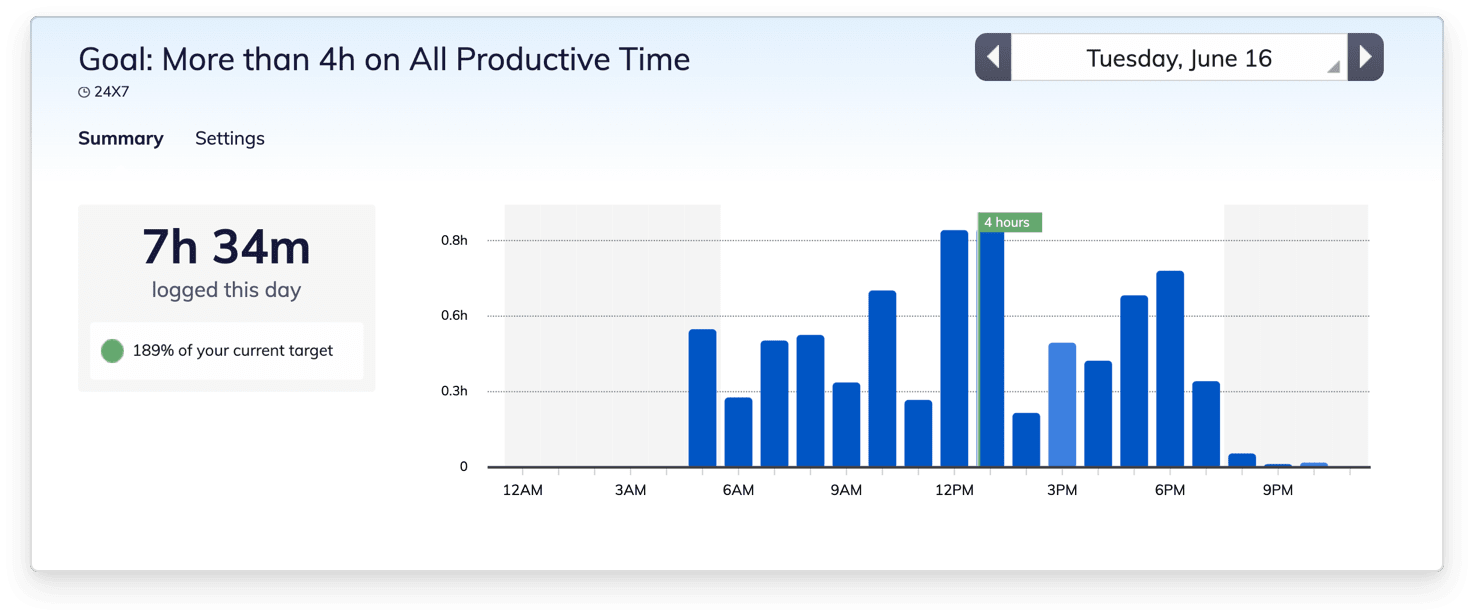 Goal: More than 4h on All Productive Time

24X7

Tuesday, June 16

Summary Settings

7h 34m
logged this day

189% of your current target

4 hours

0.8h
0.6h
0.3h
0

12AM 3AM 6AM 9AM 12PM 3PM 6PM 9PM